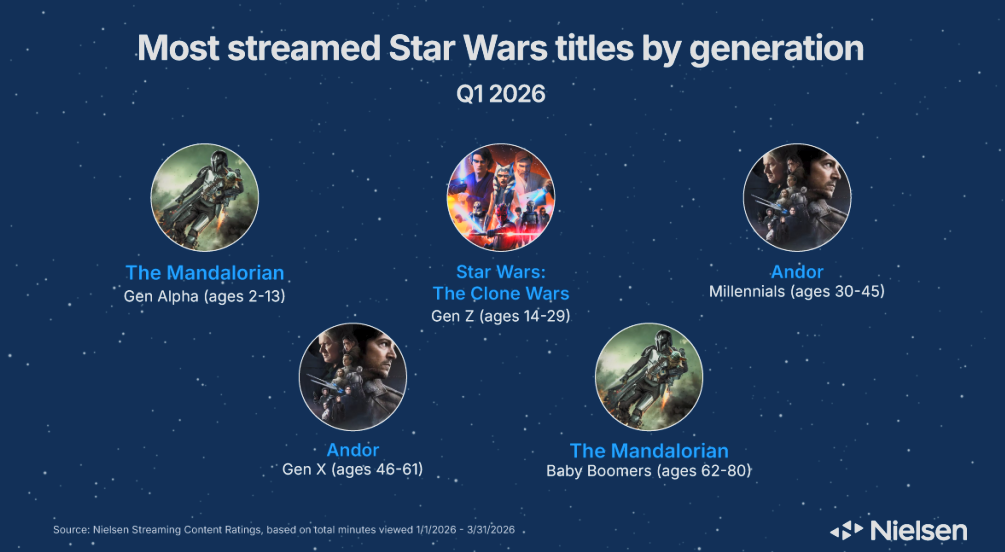 Most streamed Star Wars titles by generation

Q1 2026

The Mandalorian
Gen Alpha (ages 2-13)

Star Wars:
The Clone Wars
Gen Z (ages 14-29)

Andor
Millennials (ages 30-45)

Andor
Gen X (ages 46-61)

The Mandalorian
Baby Boomers (ages 62-80)

Source: Nielsen Streaming Content Ratings, based on total minutes viewed 1/1/2026 - 3/31/2026

Nielsen